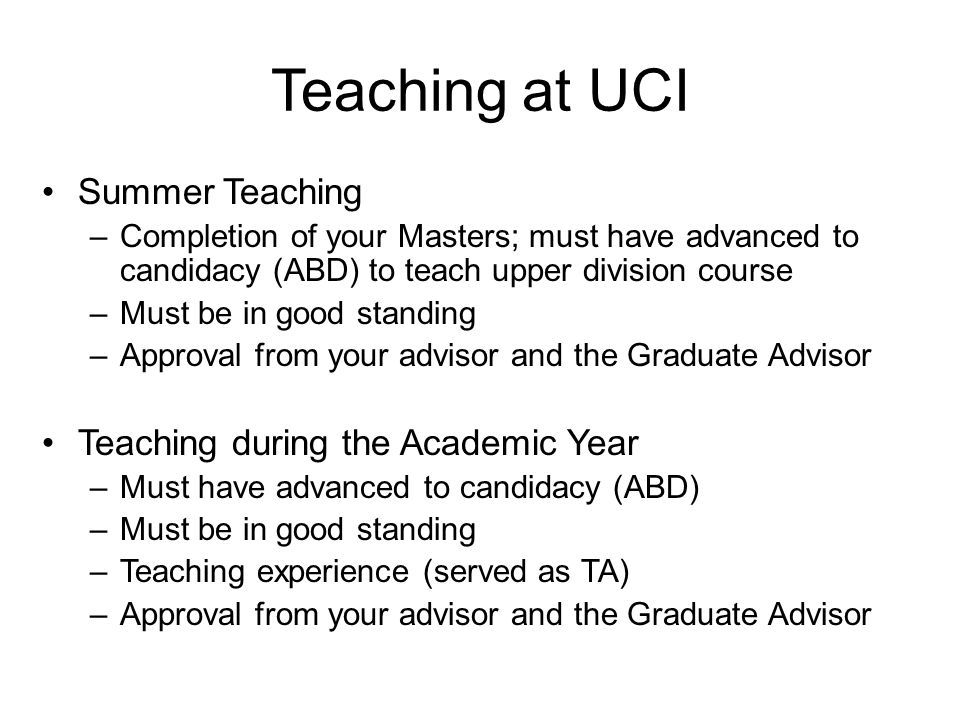 Teaching at UCI

• Summer Teaching
– Completion of your Masters; must have advanced to candidacy (ABD) to teach upper division course
– Must be in good standing
– Approval from your advisor and the Graduate Advisor

• Teaching during the Academic Year
– Must have advanced to candidacy (ABD)
– Must be in good standing
– Teaching experience (served as TA)
– Approval from your advisor and the Graduate Advisor